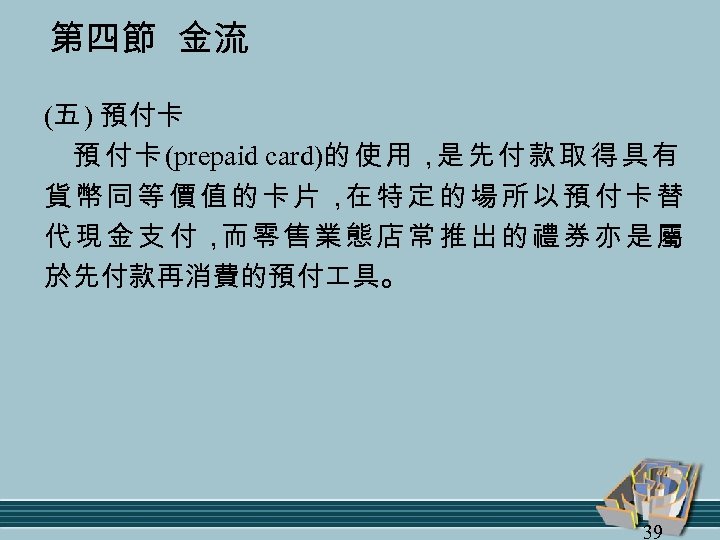 第四節 金流

(五) 預付卡

預付卡(prepaid card)的使用，是先付款取得具有貨幣同等價值的卡片，在特定的場所以預付卡替代現金支付，而零售業態店常推出的禮券亦是屬於先付款再消費的預付工具。

39